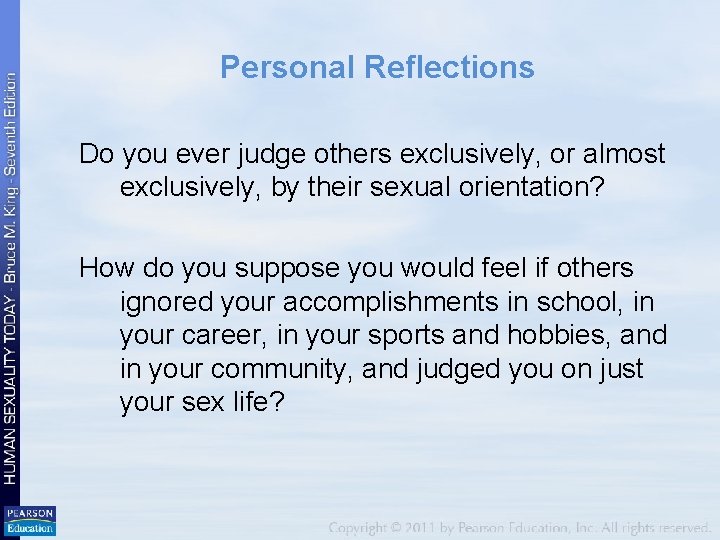 HUMAN SEXUALITY TODAY - Bruce M. King - Seventh Edition

Personal Reflections

Do you ever judge others exclusively, or almost exclusively, by their sexual orientation?

How do you suppose you would feel if others ignored your accomplishments in school, in your career, in your sports and hobbies, and in your community, and judged you on just your sex life?

PEARSON Education

Copyright © 2011 by Pearson Education, Inc. All rights reserved.